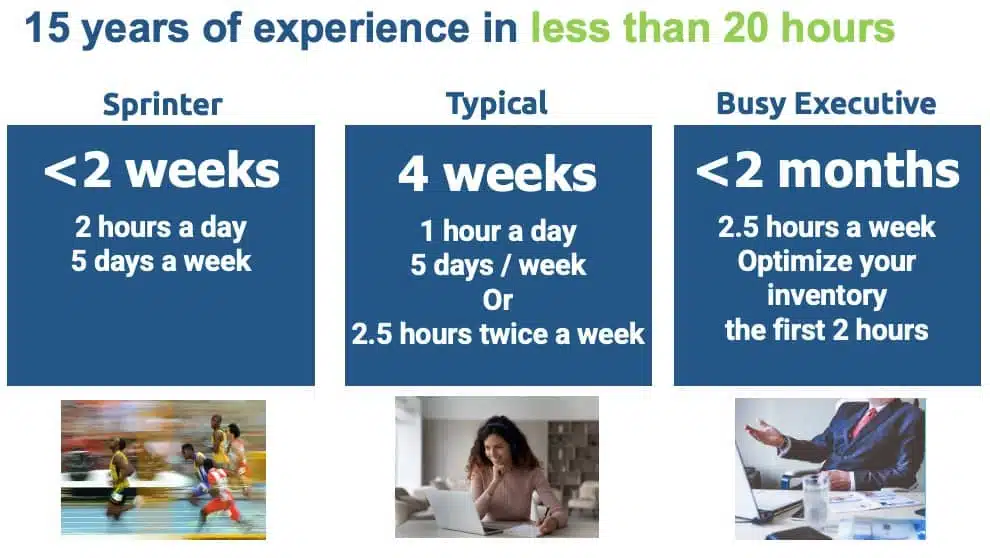 15 years of experience in less than 20 hours

Sprinter

<2 weeks

2 hours a day
5 days a week

Typical

4 weeks

1 hour a day
5 days / week
Or
2.5 hours twice a week

Busy Executive

<2 months

2.5 hours a week
Optimize your inventory
the first 2 hours